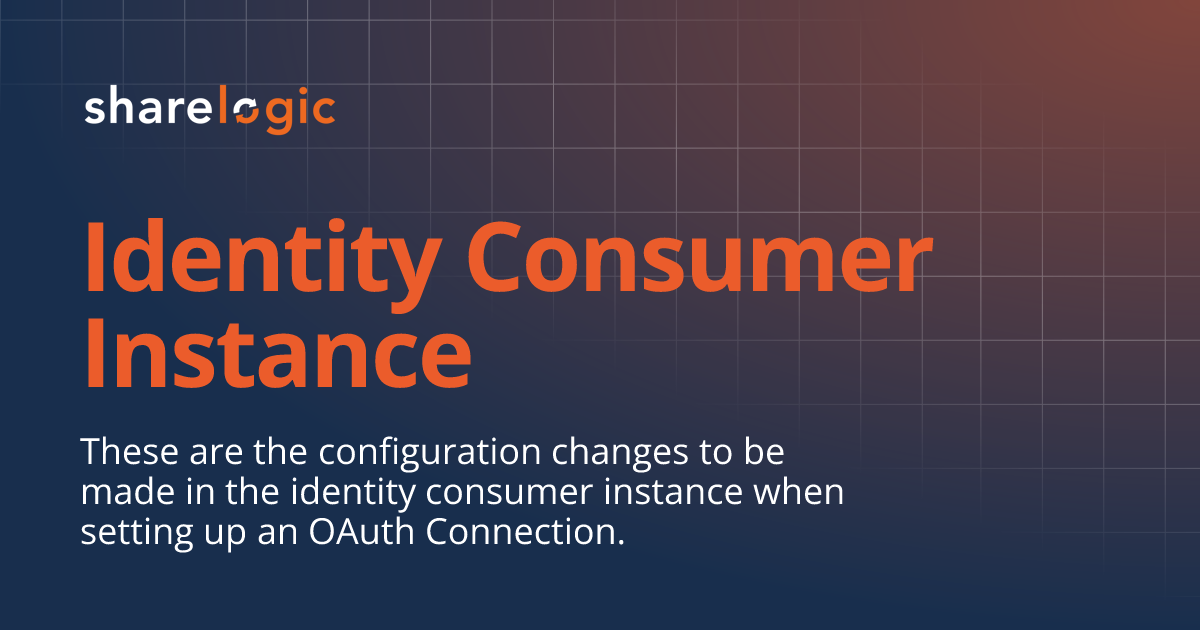 sharelogic

Identity Consumer Instance

These are the configuration changes to be made in the identity consumer instance when setting up an OAuth Connection.